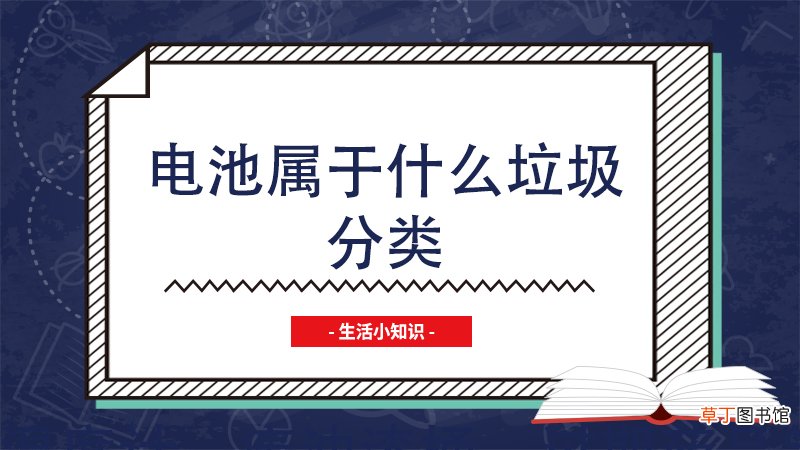 电池属于什么垃圾分类

- 生活小知识 -

草丁图书馆